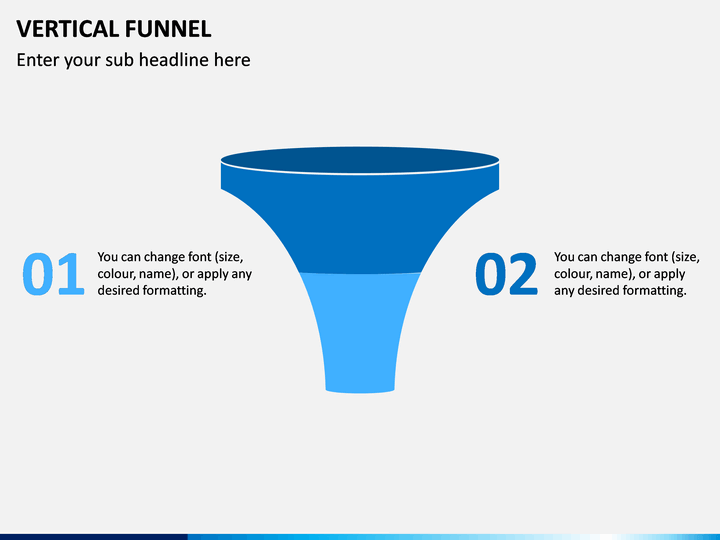 VERTICAL FUNNEL

Enter your sub headline here

01

You can change font (size, colour, name), or apply any desired formatting.

02

You can change font (size, colour, name), or apply any desired formatting.